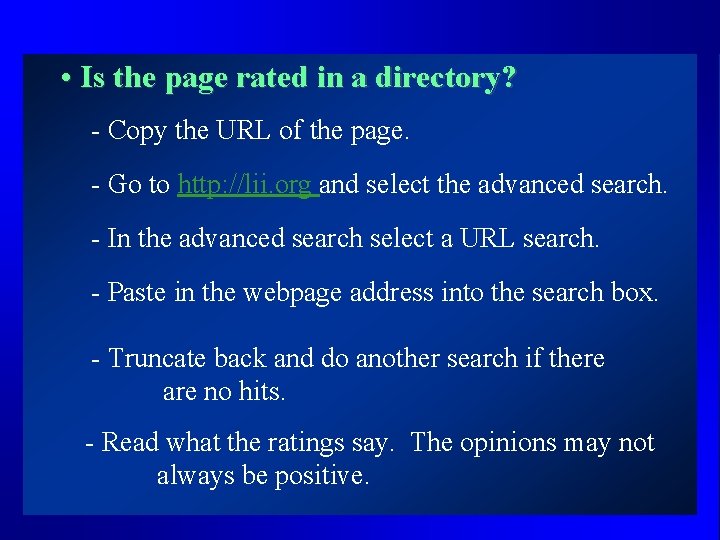 • Is the page rated in a directory?

- Copy the URL of the page.

- Go to http://lii.org and select the advanced search.

- In the advanced search select a URL search.

- Paste in the webpage address into the search box.

- Truncate back and do another search if there are no hits.

- Read what the ratings say. The opinions may not always be positive.